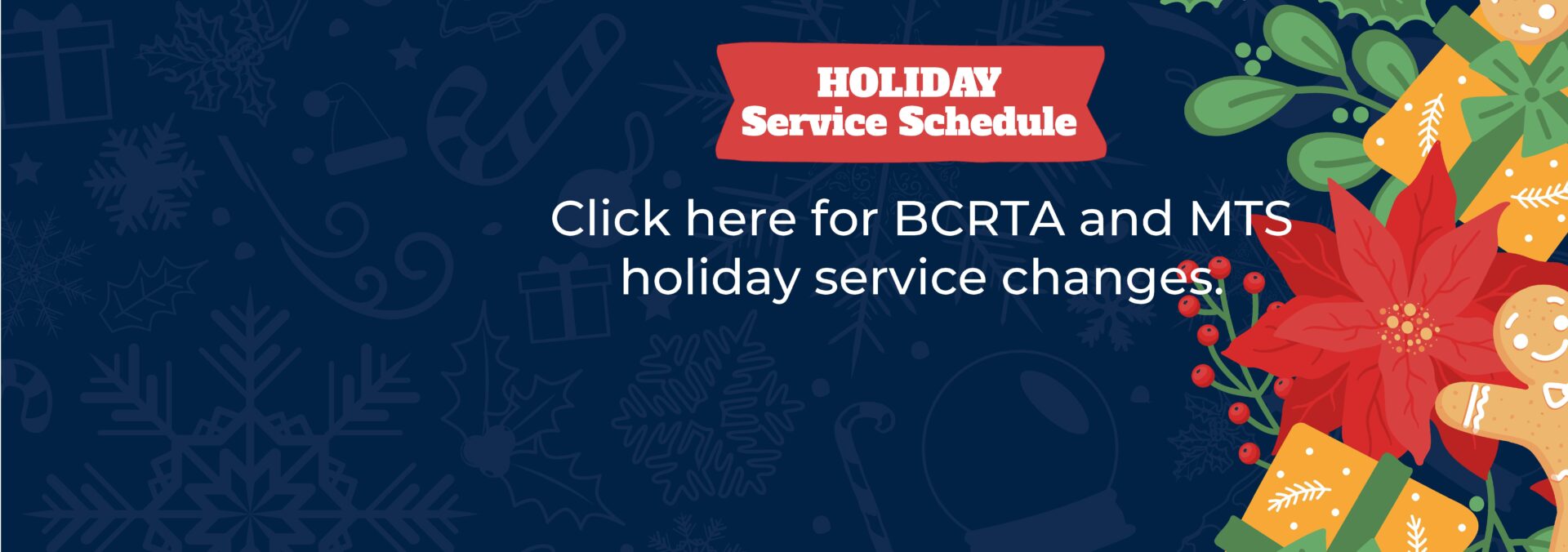 HOLIDAY
Service Schedule

Click here for BCRTA and MTS holiday service changes.